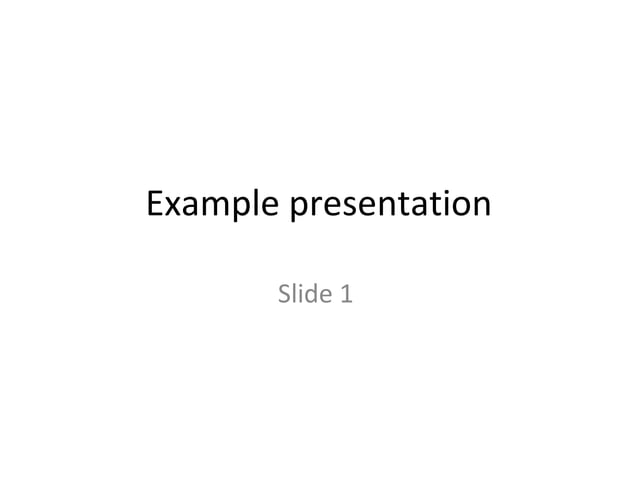 Example presentation

Slide 1